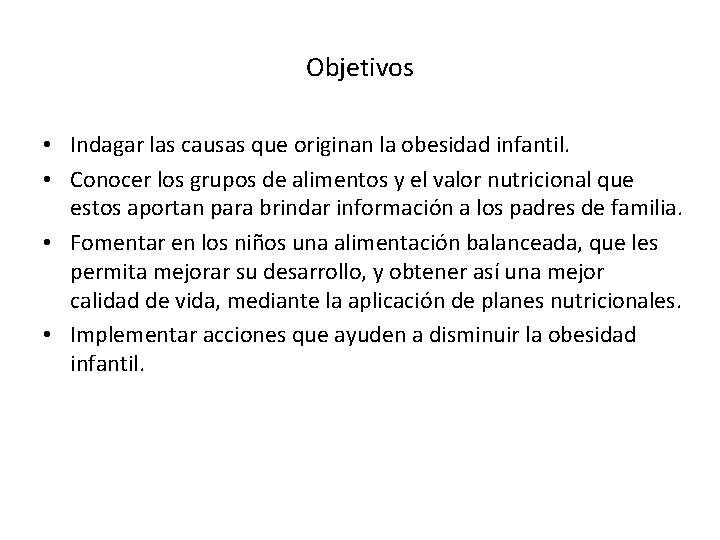 Objetivos

• Indagar las causas que originan la obesidad infantil.
• Conocer los grupos de alimentos y el valor nutricional que estos aportan para brindar información a los padres de familia.
• Fomentar en los niños una alimentación balanceada, que les permita mejorar su desarrollo, y obtener así una mejor calidad de vida, mediante la aplicación de planes nutricionales.
• Implementar acciones que ayuden a disminuir la obesidad infantil.